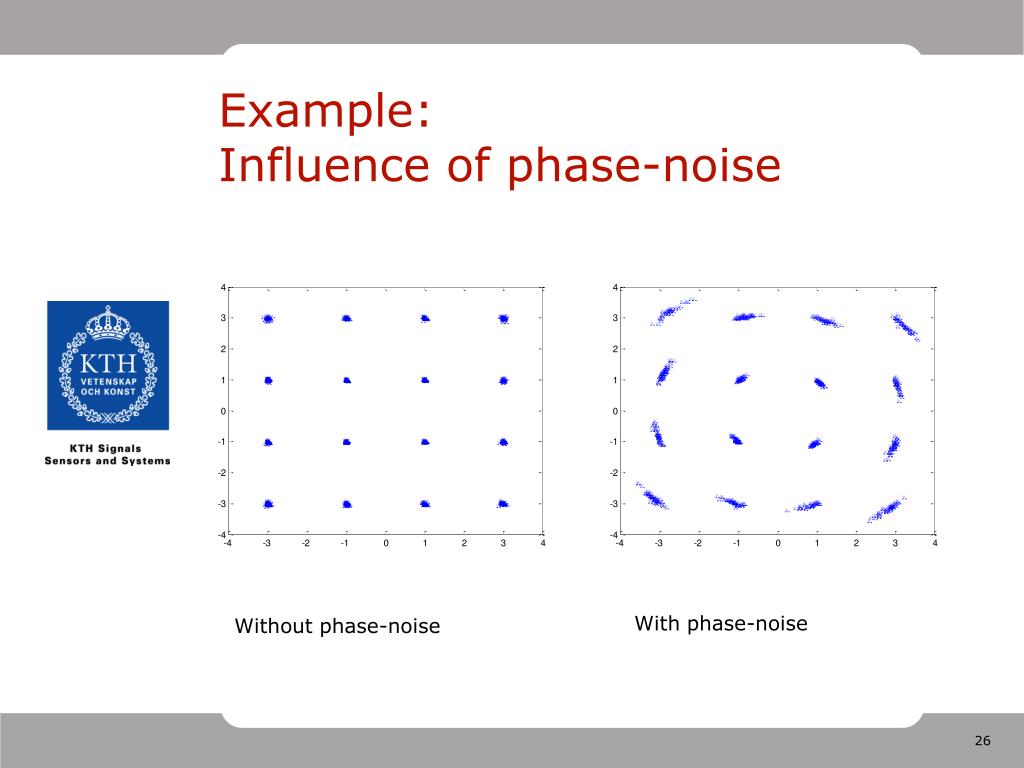 Example:
Influence of phase-noise

KTH
VETENSKAP
OCH KONST

KTH Signals
Sensors and Systems

4
3
2
1
0
-1
-2
-3
-4
-4 -3 -2 -1 0 1 2 3 4

4
3
2
1
0
-1
-2
-3
-4
-4 -3 -2 -1 0 1 2 3 4

Without phase-noise

With phase-noise

26